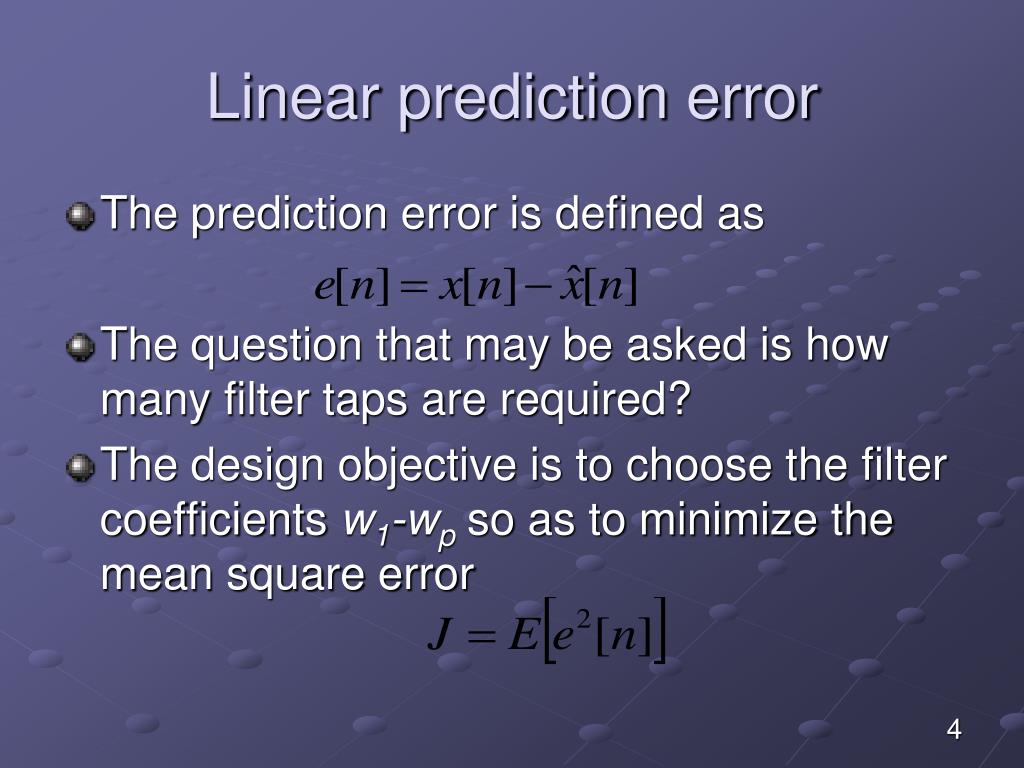 Linear prediction error

The prediction error is defined as

$e[n] = x[n] - \hat{x}[n]$

The question that may be asked is how many filter taps are required?

The design objective is to choose the filter coefficients $w_1$-$w_p$ so as to minimize the mean square error

$J = E\left[e^2[n]\right]$

4